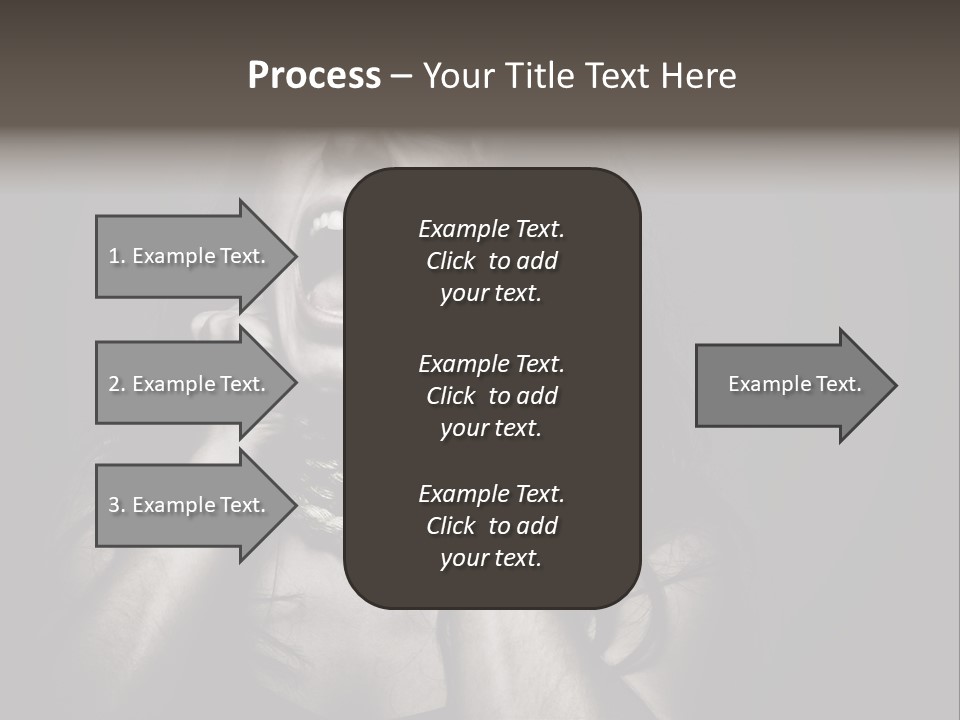 Process – Your Title Text Here

1. Example Text.

2. Example Text.

3. Example Text.

Example Text. Click to add your text.

Example Text. Click to add your text.

Example Text. Click to add your text.

Example Text.